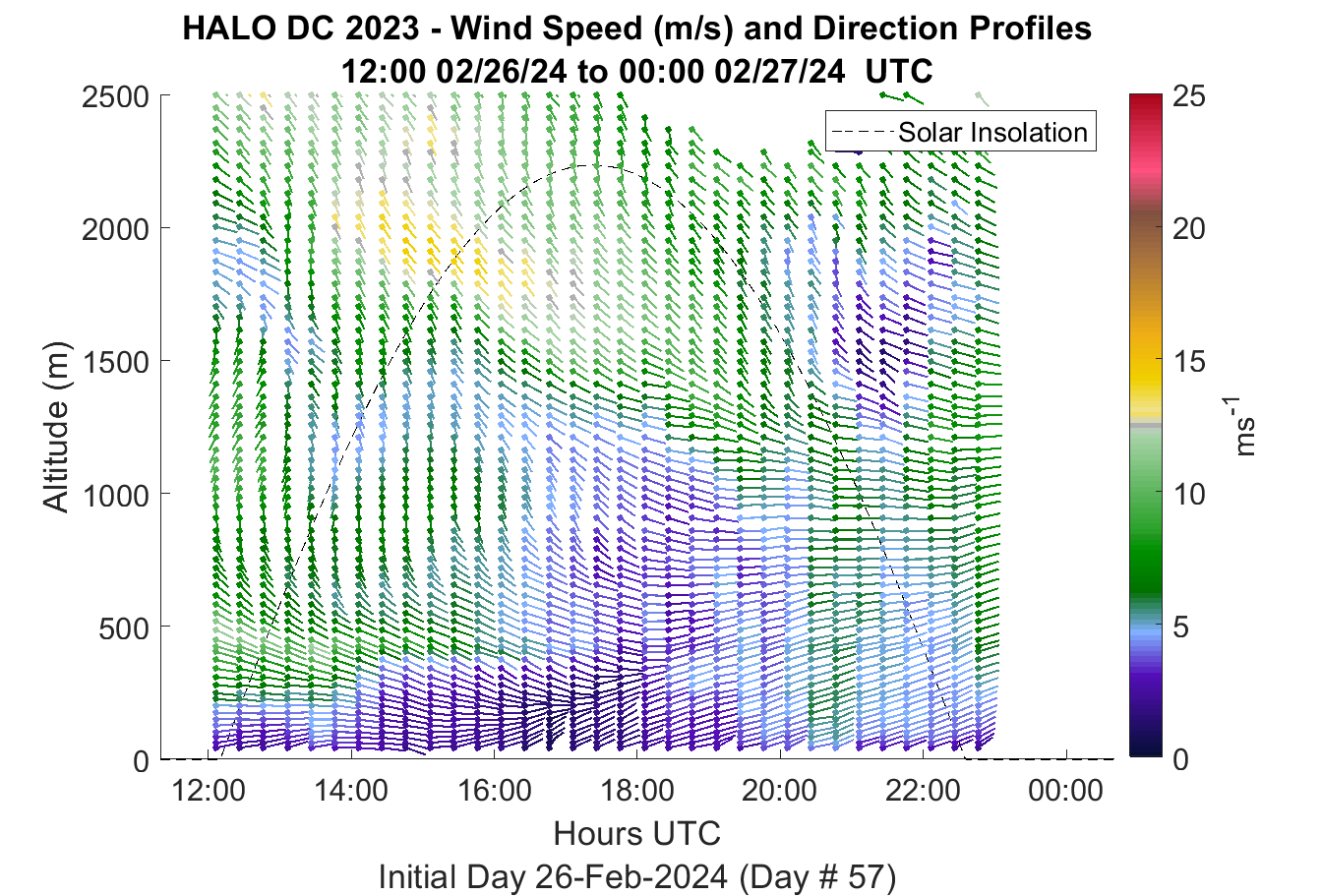 HALO DC 2023 - Wind Speed (m/s) and Direction Profiles
12:00 02/26/24 to 00:00 02/27/24 UTC

Solar Insolation

Altitude (m)

2500
2000
1500
1000
500
0

12:00
14:00
16:00
18:00
20:00
22:00
00:00

Hours UTC

Initial Day 26-Feb-2024 (Day # 57)

25
20
15
10
5
0

$ms^{-1}$